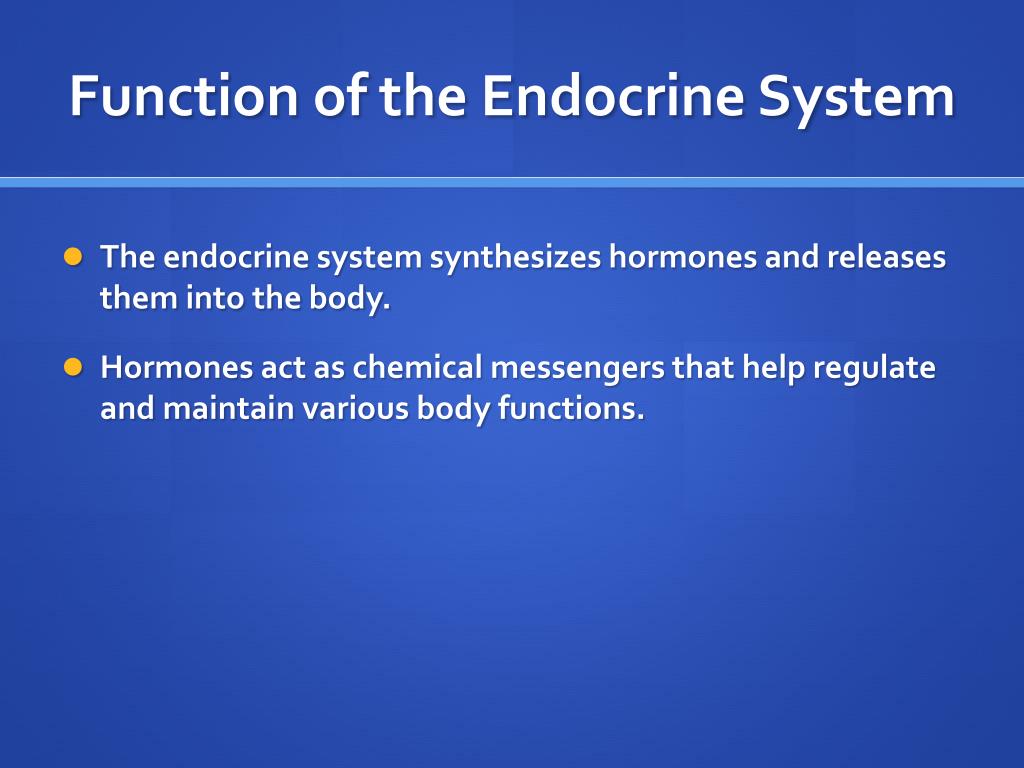 Function of the Endocrine System

- The endocrine system synthesizes hormones and releases them into the body.
- Hormones act as chemical messengers that help regulate and maintain various body functions.